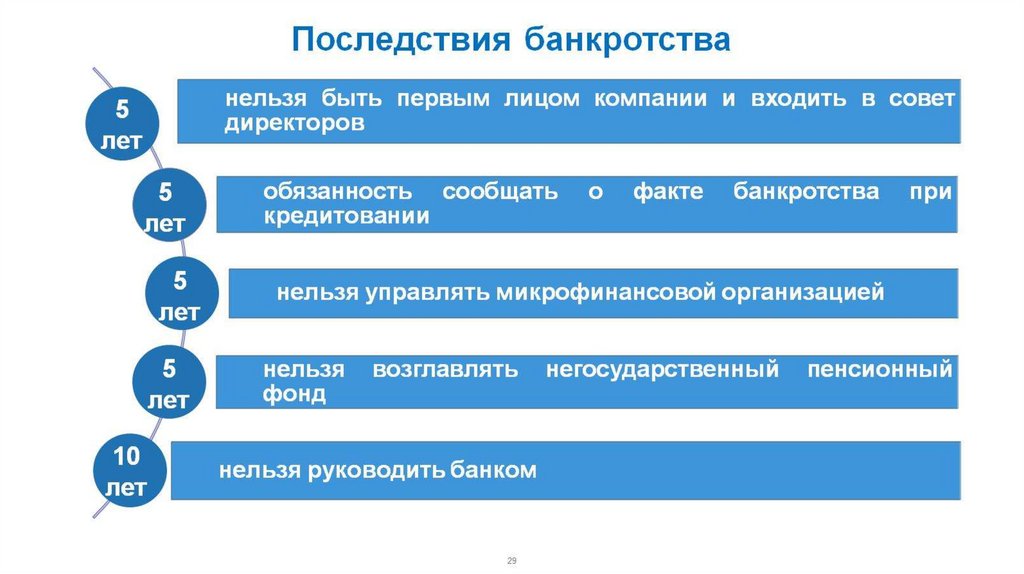 Последствия банкротства

5 лет

нельзя быть первым лицом компании и входить в совет директоров

5 лет

обязанность сообщать о факте банкротства при кредитовании

5 лет

нельзя управлять микрофинансовой организацией

5 лет

нельзя возглавлять негосударственный пенсионный фонд

10 лет

нельзя руководить банком

29